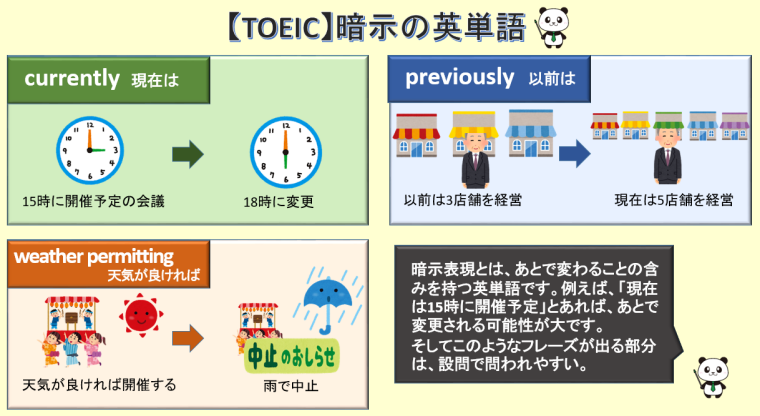 【TOEIC】暗示の英単語

currently 現在は

15時に開催予定の会議

18時に変更

previously 以前は

以前は3店舗を経営

現在は5店舗を経営

weather permitting
天気が良ければ

天気が良ければ開催する

中止のおしらせ

雨で中止

暗示表現とは、あとで変わることの含みを持つ英単語です。例えば、「現在は15時に開催予定」とあれば、あとで変更される可能性が大です。
そしてこのようなフレーズが出る部分は、設問で問われやすい。